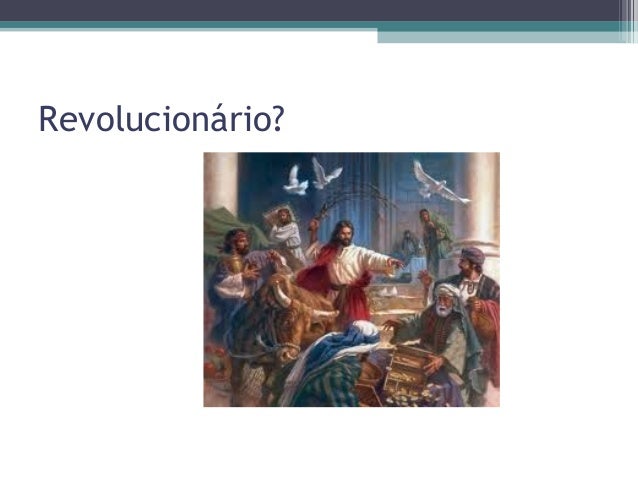 Revolucionário?